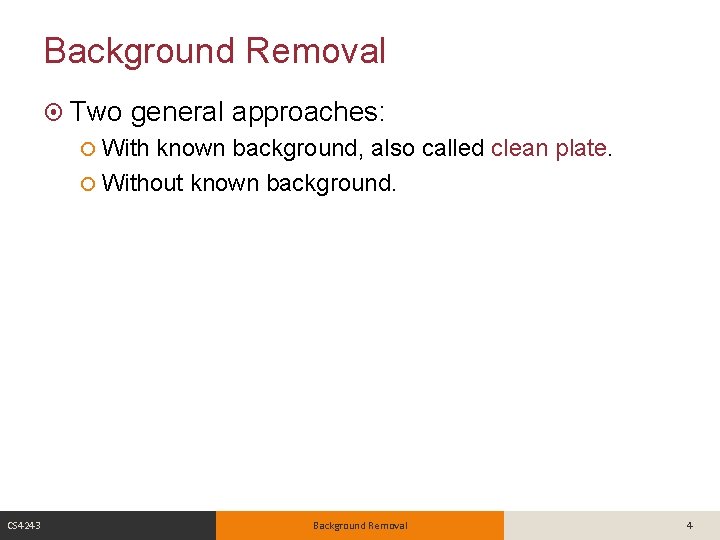 Background Removal

Two general approaches:

With known background, also called clean plate.

Without known background.

CS4243

Background Removal

4